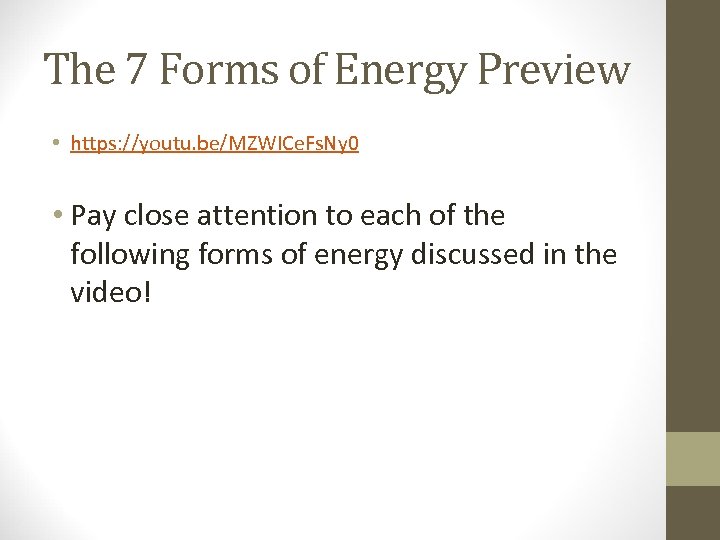 The 7 Forms of Energy Preview

• https://youtu.be/MZWICeFsNy0

• Pay close attention to each of the following forms of energy discussed in the video!